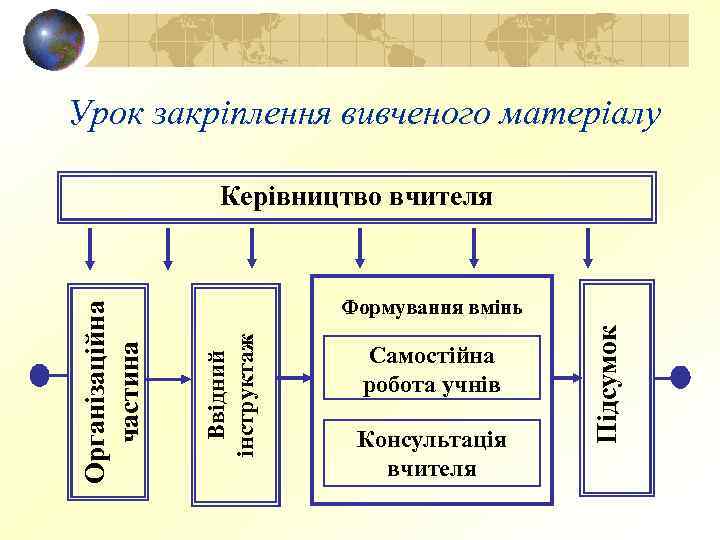 Урок закріплення вивченого матеріалу

Керівництво вчителя

Організаційна частина

Ввідний інструктаж

Формування вмінь

Самостійна робота учнів

Консультація вчителя

Підсумок